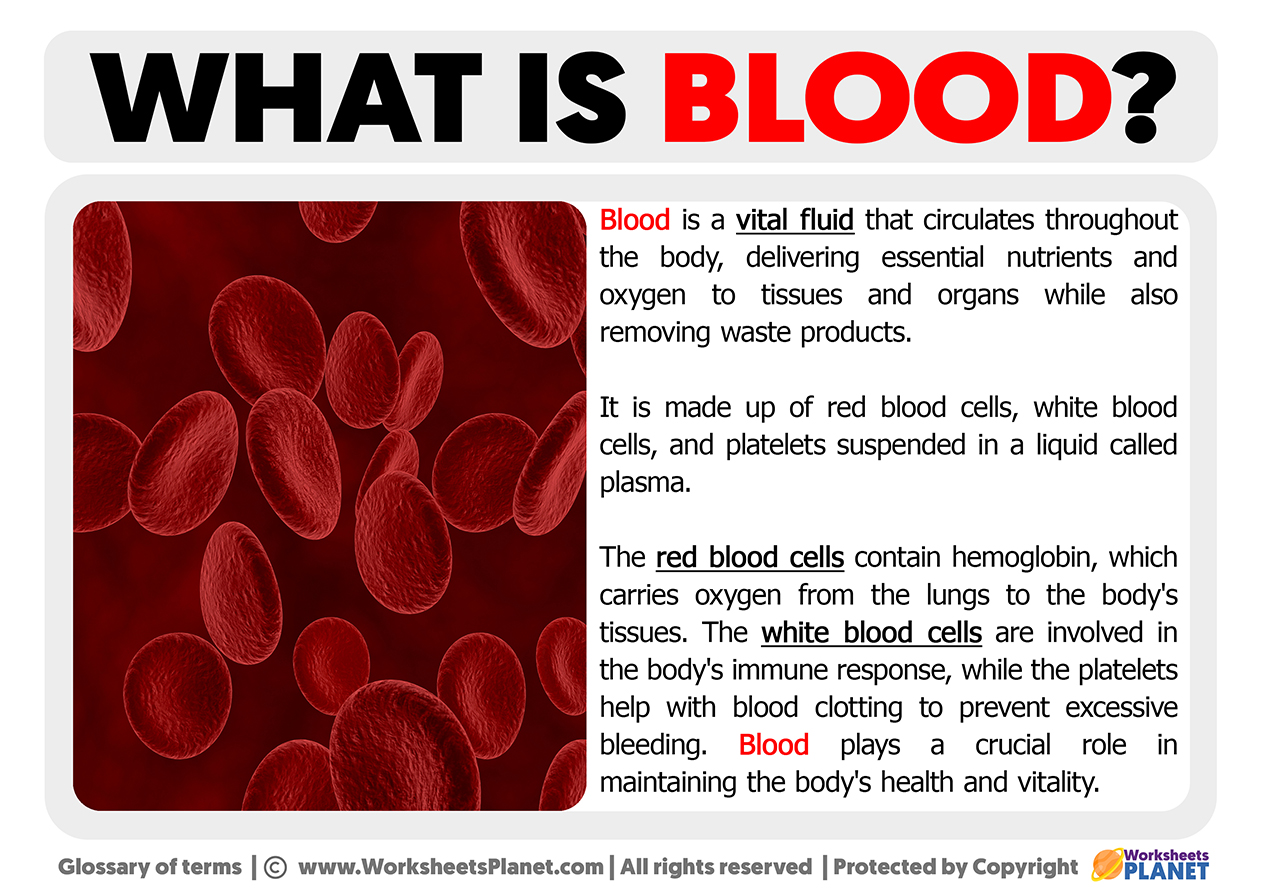 WHAT IS BLOOD?

Blood is a vital fluid that circulates throughout the body, delivering essential nutrients and oxygen to tissues and organs while also removing waste products.

It is made up of red blood cells, white blood cells, and platelets suspended in a liquid called plasma.

The red blood cells contain hemoglobin, which carries oxygen from the lungs to the body's tissues. The white blood cells are involved in the body's immune response, while the platelets help with blood clotting to prevent excessive bleeding. Blood plays a crucial role in maintaining the body's health and vitality.

Glossary of terms | © www.WorksheetsPlanet.com | All rights reserved | Protected by Copyright Worksheets PLANET